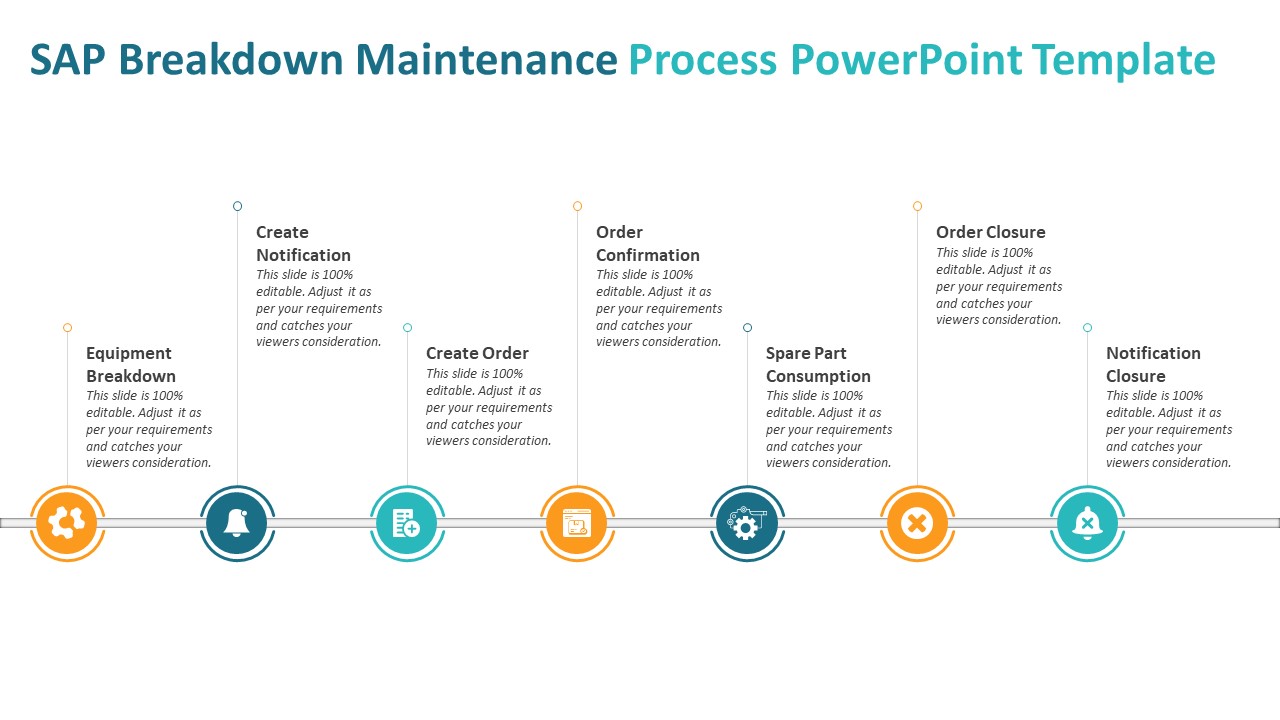 SAP Breakdown Maintenance Process PowerPoint Template

Equipment Breakdown
This slide is 100% editable. Adjust it as per your requirements and catches your viewers consideration.

Create Notification
This slide is 100% editable. Adjust it as per your requirements and catches your viewers consideration.

Create Order
This slide is 100% editable. Adjust it as per your requirements and catches your viewers consideration.

Order Confirmation
This slide is 100% editable. Adjust it as per your requirements and catches your viewers consideration.

Spare Part Consumption
This slide is 100% editable. Adjust it as per your requirements and catches your viewers consideration.

Order Closure
This slide is 100% editable. Adjust it as per your requirements and catches your viewers consideration.

Notification Closure
This slide is 100% editable. Adjust it as per your requirements and catches your viewers consideration.